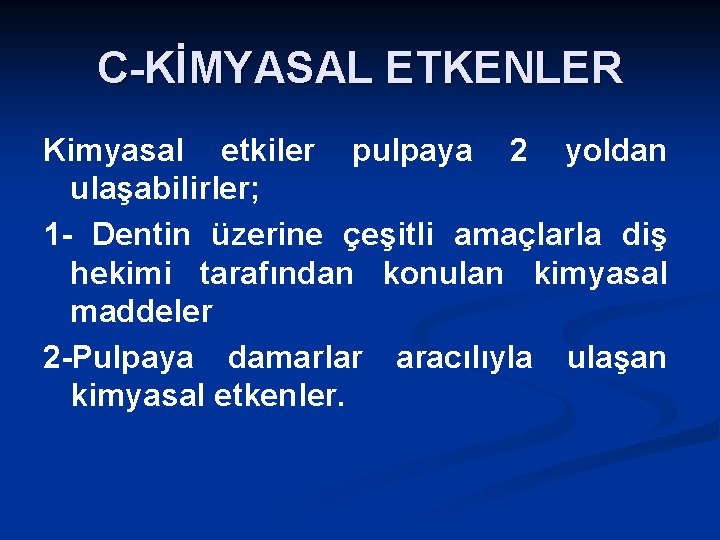 C-KİMYASAL ETKENLER

Kimyasal etkiler pulpaya 2 yoldan ulaşabilirler;

1- Dentin üzerine çeşitli amaçlarla diş hekimi tarafından konulan kimyasal maddeler

2-Pulpaya damarlar aracılıyla ulaşan kimyasal etkenler.